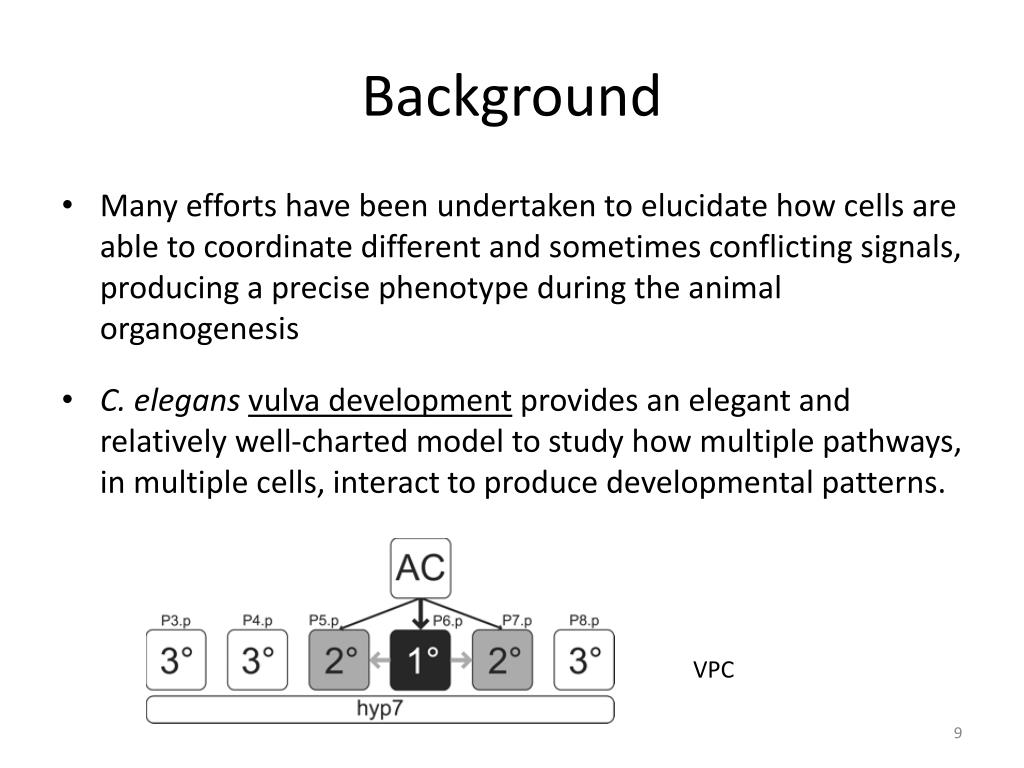 Background

• Many efforts have been undertaken to elucidate how cells are able to coordinate different and sometimes conflicting signals, producing a precise phenotype during the animal organogenesis

• C. elegans vulva development provides an elegant and relatively well-charted model to study how multiple pathways, in multiple cells, interact to produce developmental patterns.

AC

P3.p P4.p P5.p P6.p P7.p P8.p

3° 3° 2° 1° 2° 3°

hyp7

VPC

9